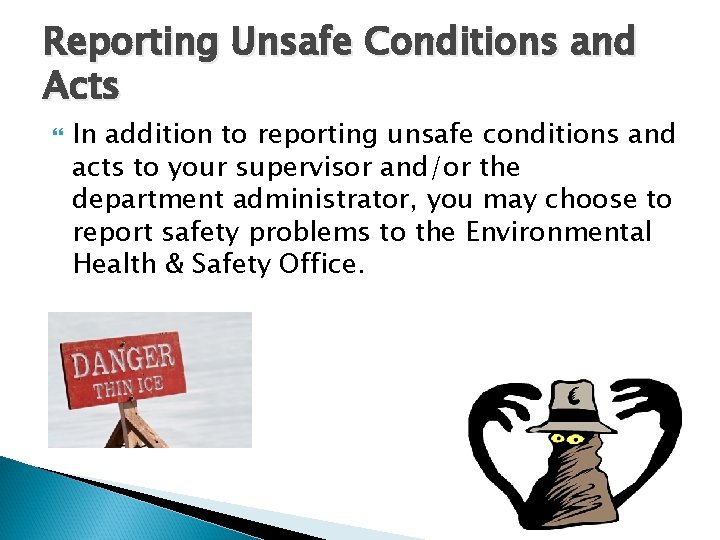 Reporting Unsafe Conditions and Acts

In addition to reporting unsafe conditions and acts to your supervisor and/or the department administrator, you may choose to report safety problems to the Environmental Health & Safety Office.

DANGER
THIN ICE